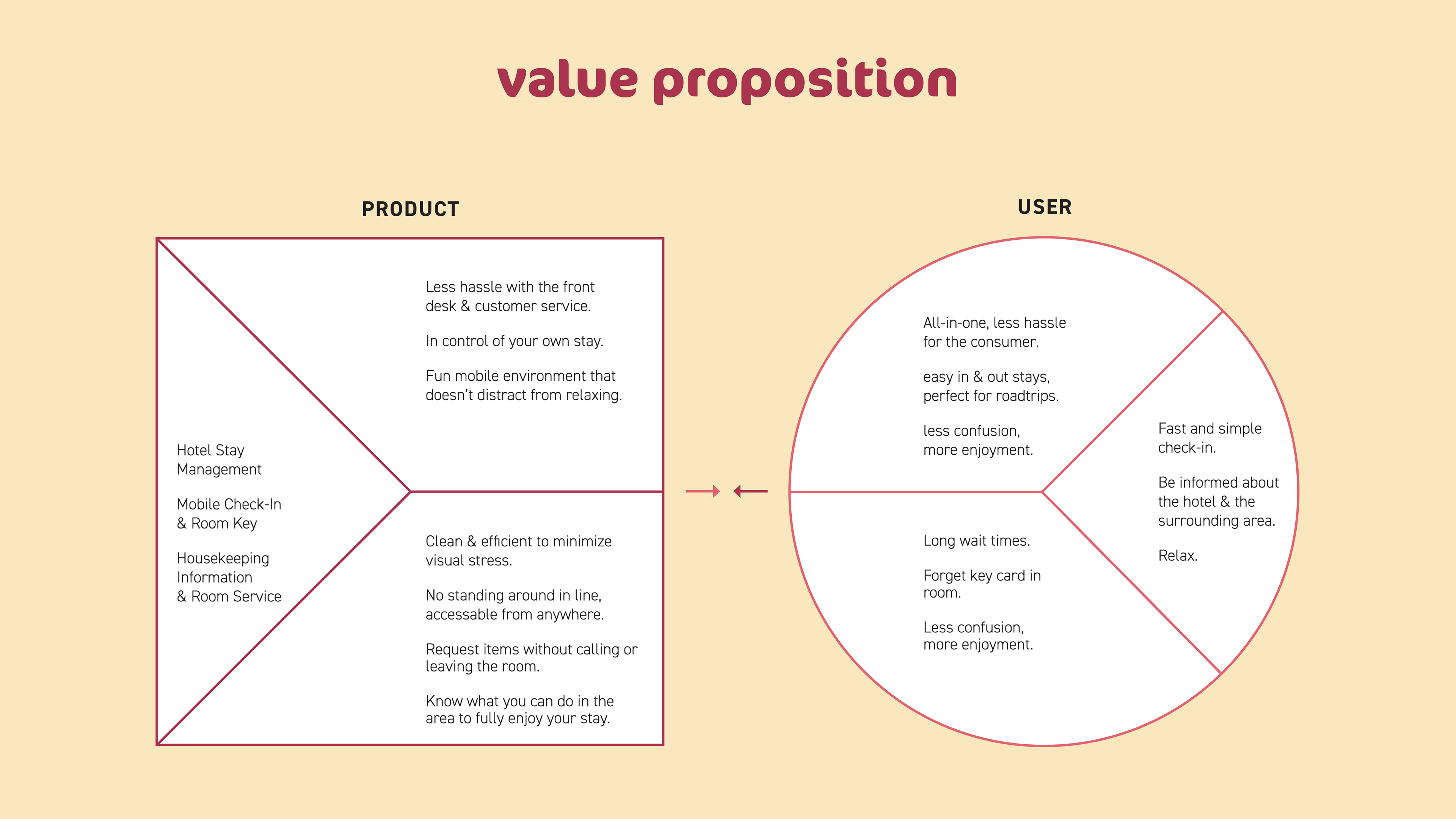 value proposition

PRODUCT

Less hassle with the front desk & customer service.

In control of your own stay.

Fun mobile environment that doesn't distract from relaxing.

Hotel Stay Management

Mobile Check-In & Room Key

Housekeeping Information & Room Service

Clean & efficient to minimize visual stress.

No standing around in line, accessable from anywhere.

Request items without calling or leaving the room.

Know what you can do in the area to fully enjoy your stay.

USER

All-in-one, less hassle for the consumer.

easy in & out stays, perfect for roadtrips.

less confusion, more enjoyment.

Fast and simple check-in.

Be informed about the hotel & the surrounding area.

Relax.

Long wait times.

Forget key card in room.

Less confusion, more enjoyment.